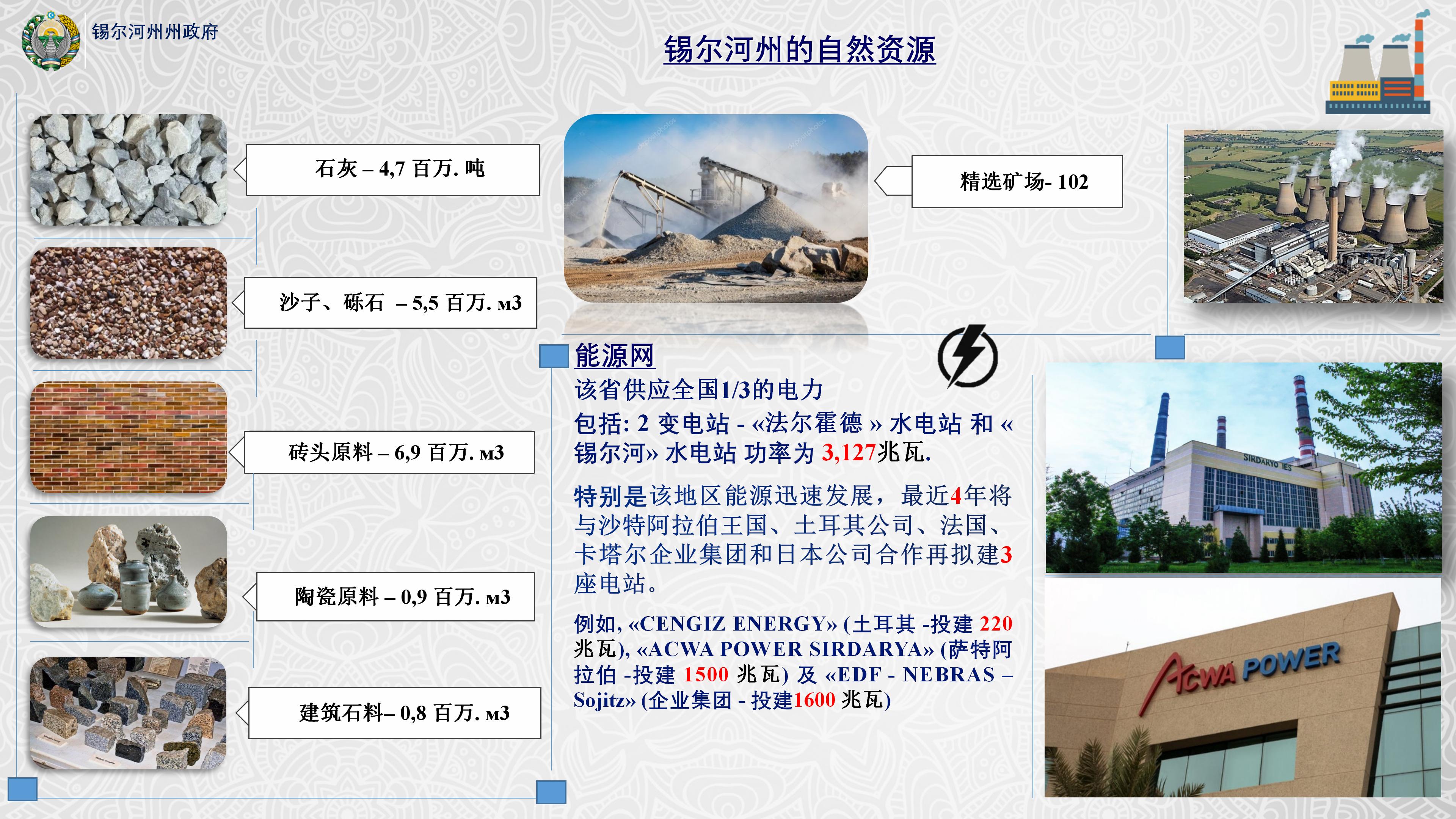 锡尔河州州政府

锡尔河州的自然资源

石灰 – 4,7 百万. 吨

沙子、砾石 – 5,5 百万. м3

砖头原料 – 6,9 百万. м3

陶瓷原料 – 0,9 百万. м3

建筑石料– 0,8 百万. м3

精选矿场- 102

能源网

该省供应全国1/3的电力

包括: 2 变电站 - «法尔霍德 » 水电站 和 « 锡尔河» 水电站 功率为 3,127兆瓦.

特别是该地区能源迅速发展，最近4年将与沙特阿拉伯王国、土耳其公司、法国、卡塔尔企业集团和日本公司合作再拟建3座电站。

例如, «CENGIZ ENERGY» (土耳其 -投建 220 兆瓦), «ACWA POWER SIRDARYA» (萨特阿拉伯 -投建 1500 兆瓦) 及 «EDF - NEBRAS – Sojitz» (企业集团 - 投建1600 兆瓦)

SIRDARYO IES

ACWA POWER